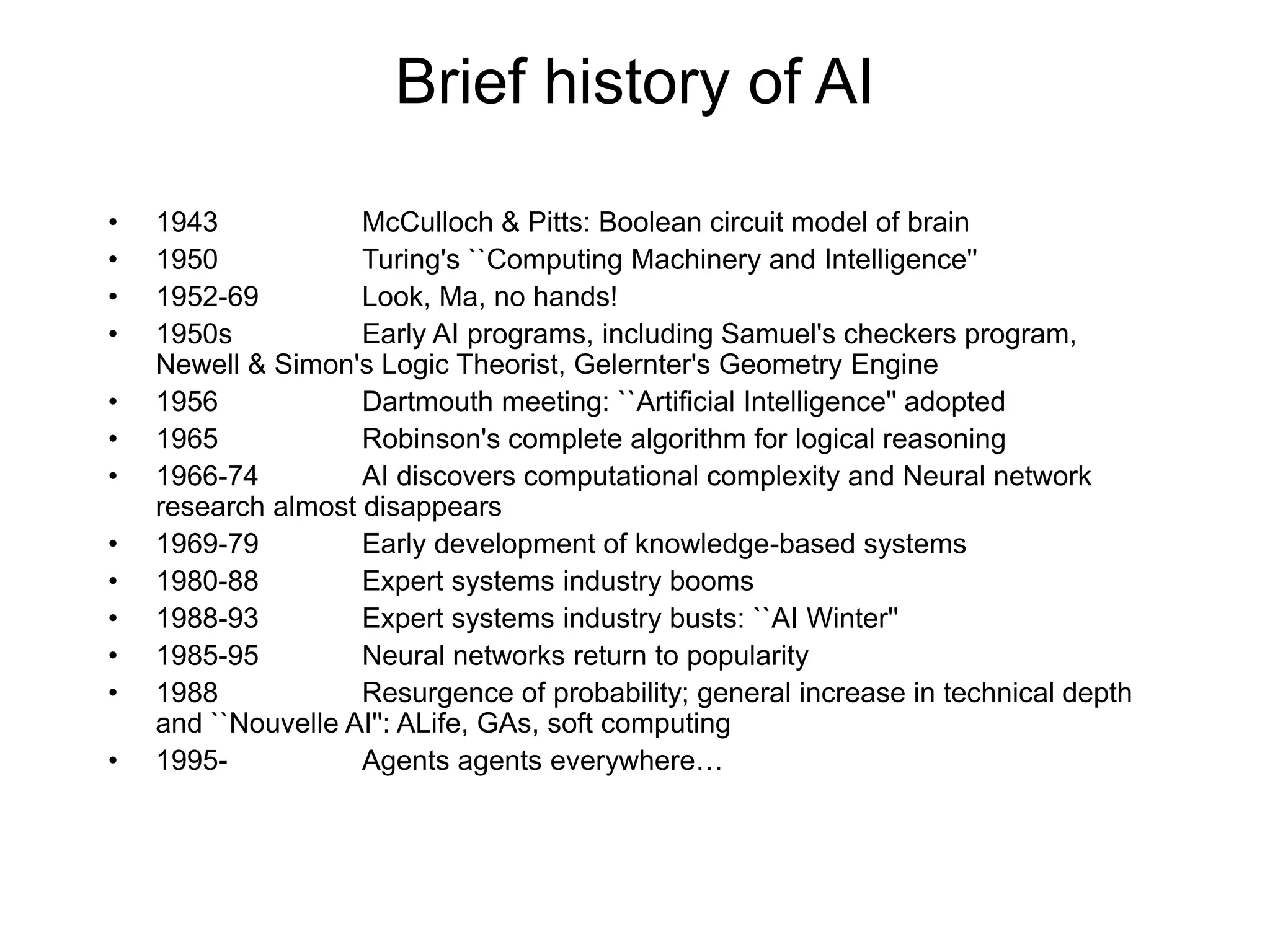 Brief history of AI

• 1943 McCulloch & Pitts: Boolean circuit model of brain
• 1950 Turing's ``Computing Machinery and Intelligence''
• 1952-69 Look, Ma, no hands!
• 1950s Early AI programs, including Samuel's checkers program, Newell & Simon's Logic Theorist, Gelernter's Geometry Engine
• 1956 Dartmouth meeting: ``Artificial Intelligence'' adopted
• 1965 Robinson's complete algorithm for logical reasoning
• 1966-74 AI discovers computational complexity and Neural network research almost disappears
• 1969-79 Early development of knowledge-based systems
• 1980-88 Expert systems industry booms
• 1988-93 Expert systems industry busts: ``AI Winter''
• 1985-95 Neural networks return to popularity
• 1988 Resurgence of probability; general increase in technical depth and ``Nouvelle AI'': ALife, GAs, soft computing
• 1995- Agents agents everywhere…